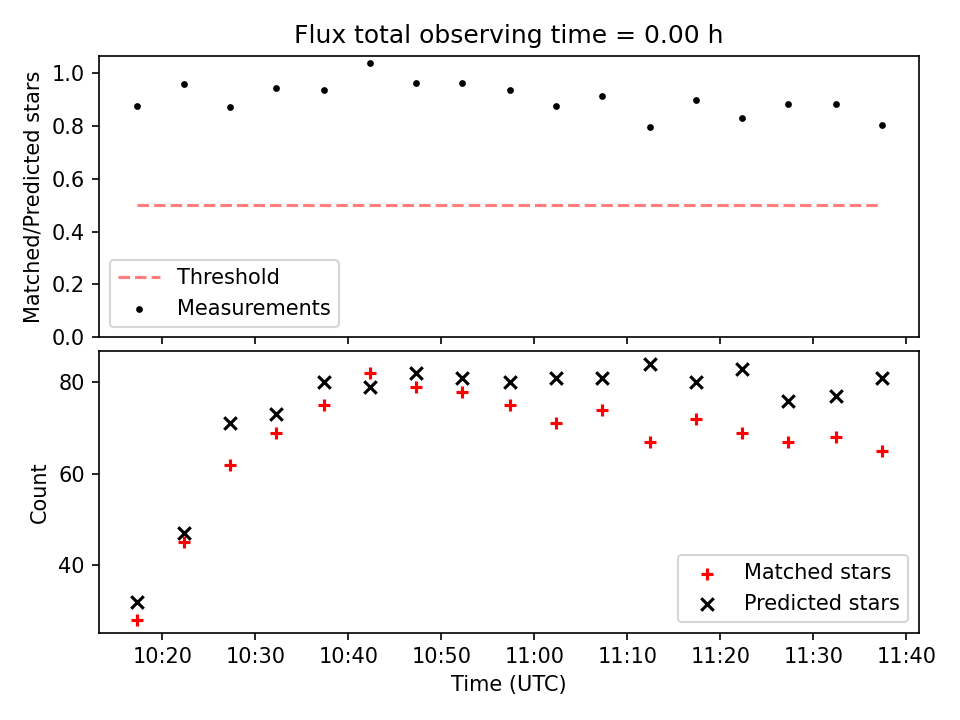 Flux total observing time = 0.00 h

Matched/Predicted stars

1.0
0.8
0.6
0.4
0.2
0.0

Threshold
Measurements

Count

80
60
40

Matched stars
Predicted stars

10:20 10:30 10:40 10:50 11:00 11:10 11:20 11:30 11:40

Time (UTC)